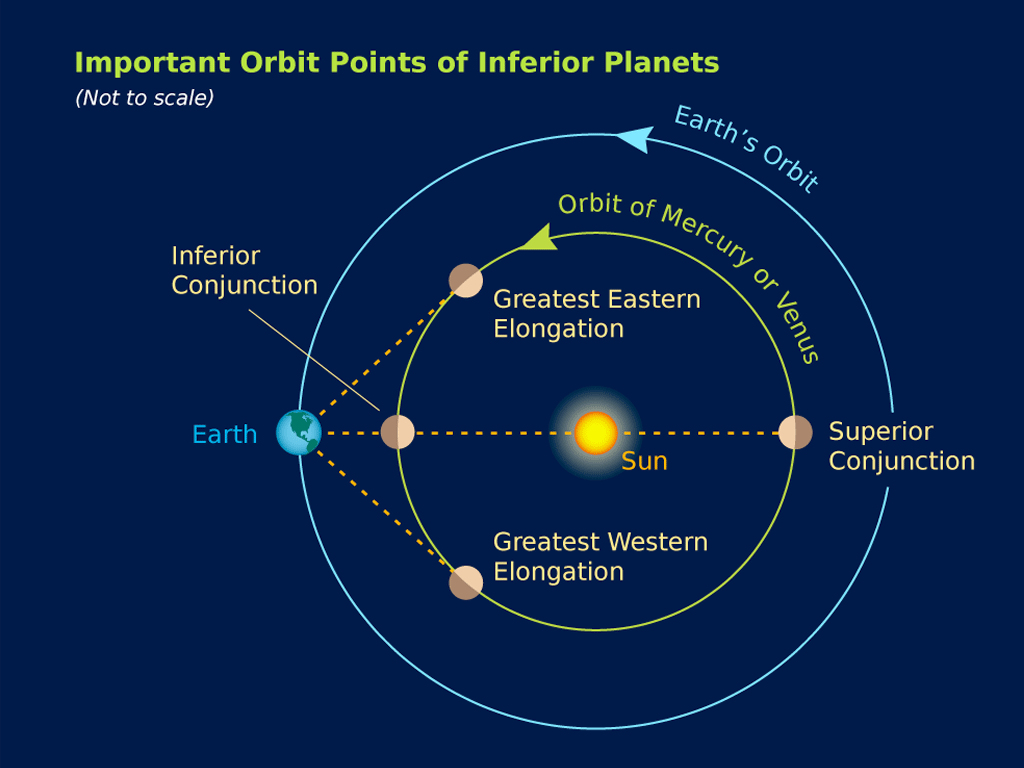 Important Orbit Points of Inferior Planets
(Not to scale)

Earth's Orbit

Orbit of Mercury or Venus

Inferior Conjunction

Greatest Eastern Elongation

Earth

Sun

Superior Conjunction

Greatest Western Elongation